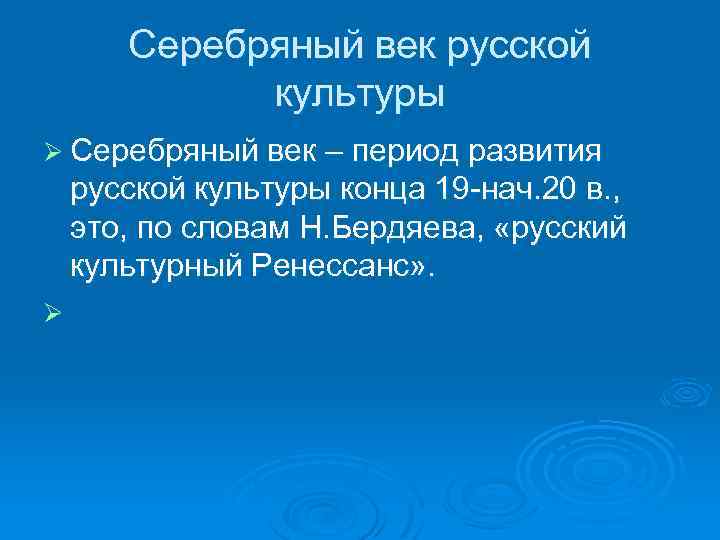 Серебряный век русской культуры

➢ Серебряный век – период развития русской культуры конца 19-нач.20 в., это, по словам Н.Бердяева, «русский культурный Ренессанс».

➢